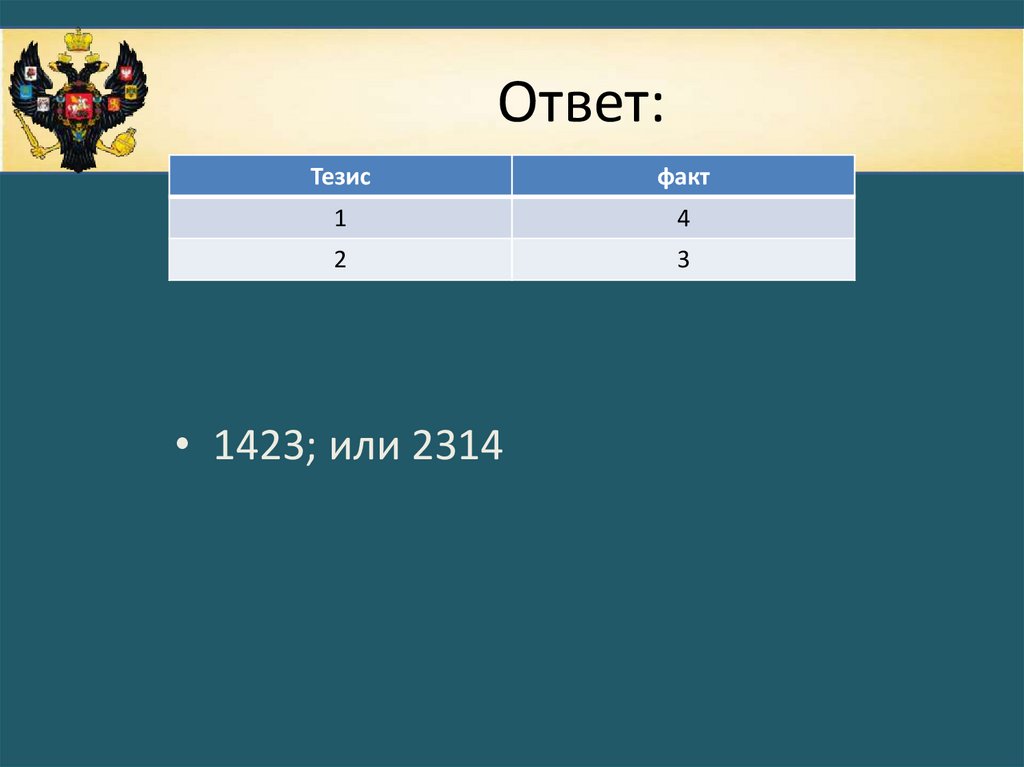 Ответ:

| Тезис | факт |
|---|---|
| 1 | 4 |
| 2 | 3 |

• 1423; или 2314